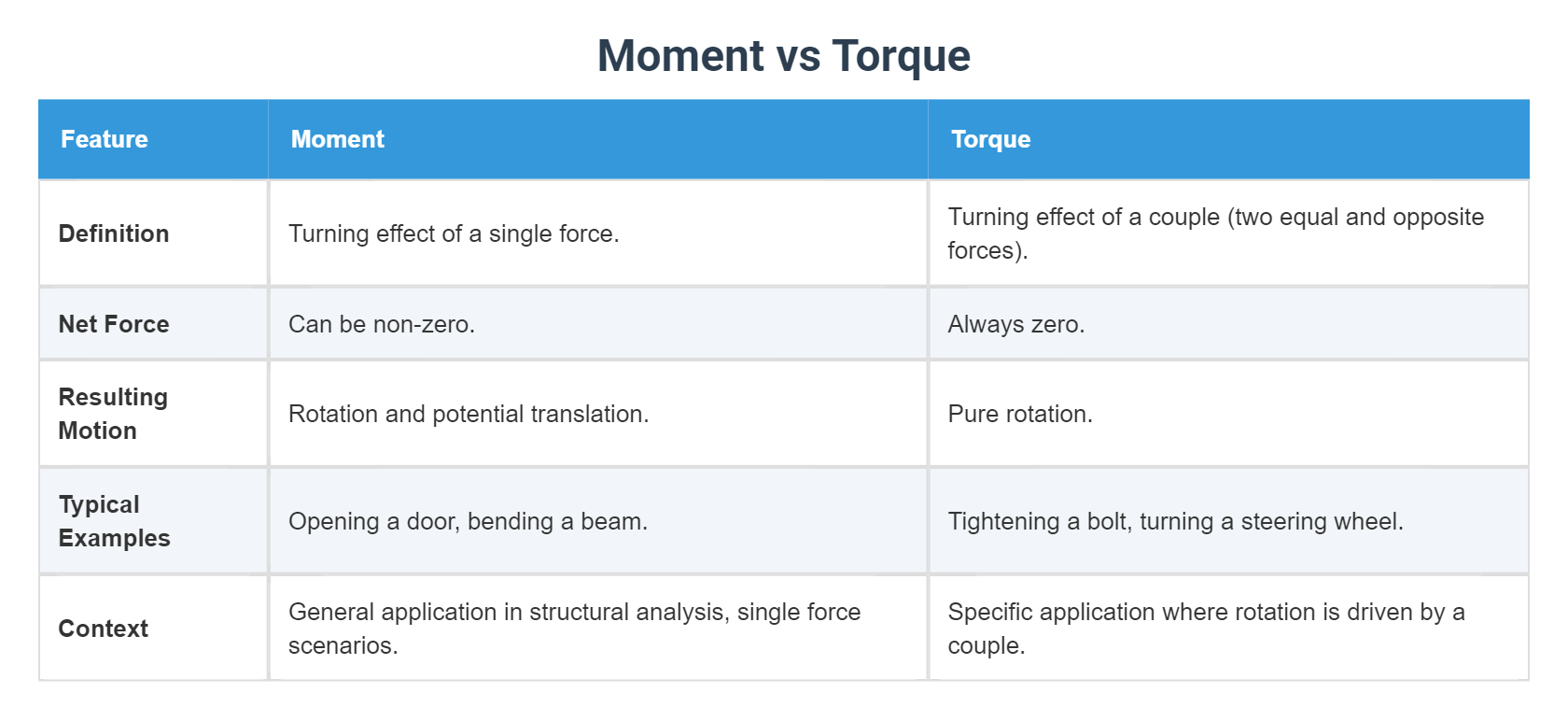 Moment vs Torque

| Feature | Moment | Torque |
|---|---|---|
| Definition | Turning effect of a single force. | Turning effect of a couple (two equal and opposite forces). |
| Net Force | Can be non-zero. | Always zero. |
| Resulting Motion | Rotation and potential translation. | Pure rotation. |
| Typical Examples | Opening a door, bending a beam. | Tightening a bolt, turning a steering wheel. |
| Context | General application in structural analysis, single force scenarios. | Specific application where rotation is driven by a couple. |